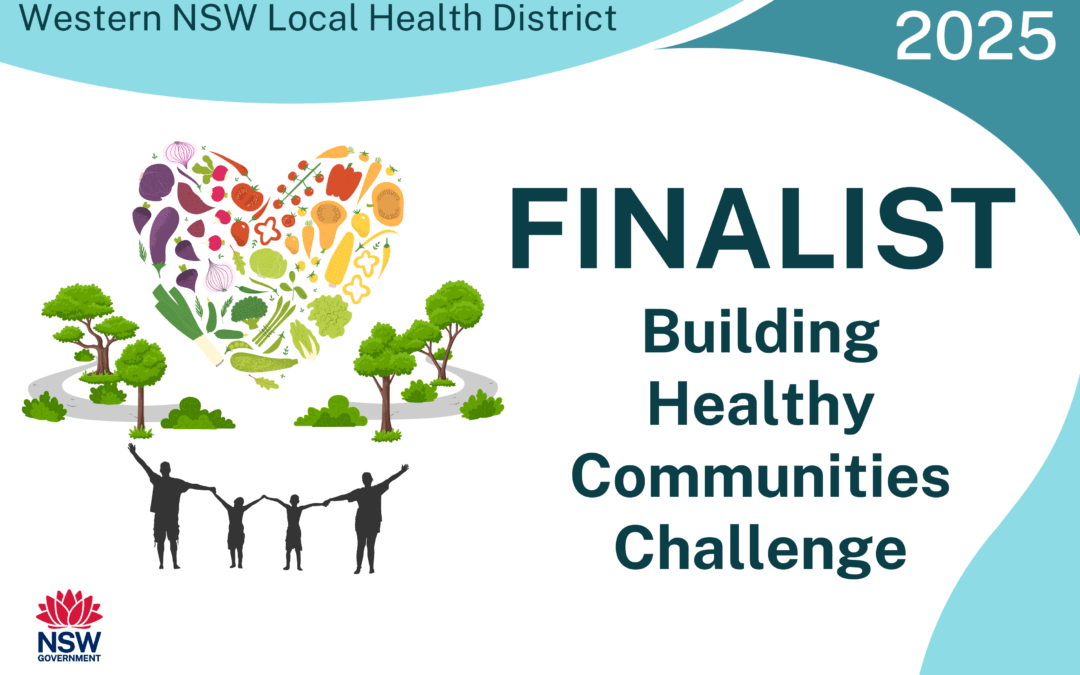 Western NSW Local Health District

2025

FINALIST

Building Healthy Communities Challenge

NSW GOVERNMENT